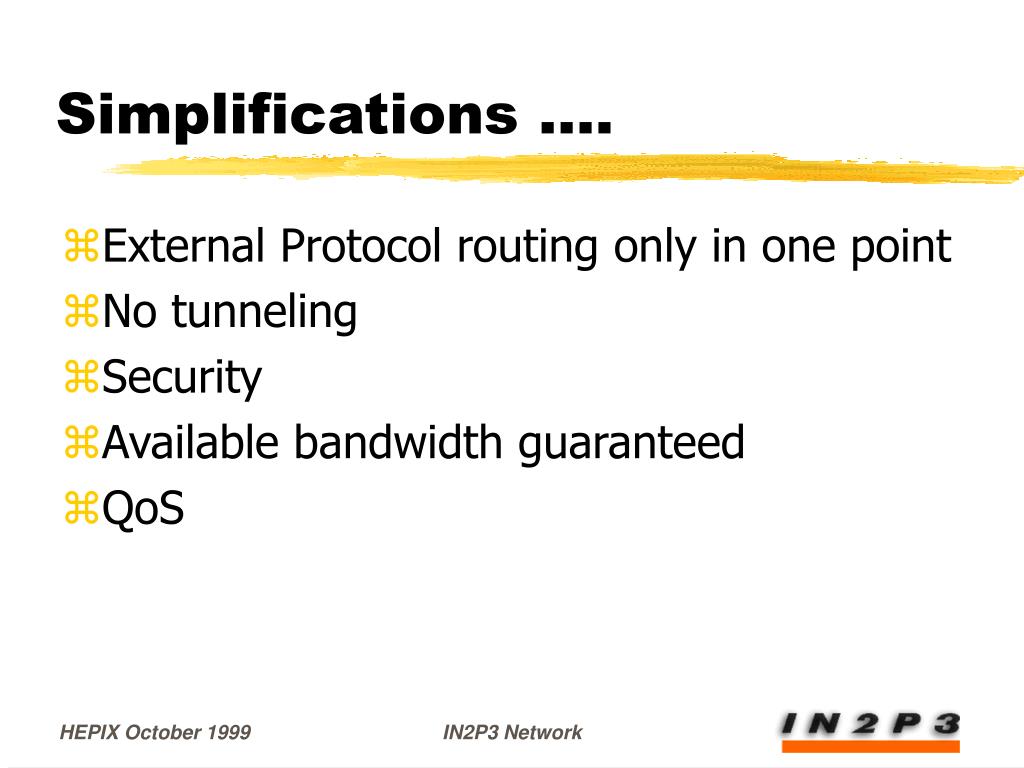 Simplifications ….

⌘External Protocol routing only in one point
⌘No tunneling
⌘Security
⌘Available bandwidth guaranteed
⌘QoS

HEPIX October 1999

IN2P3 Network

IN2P3